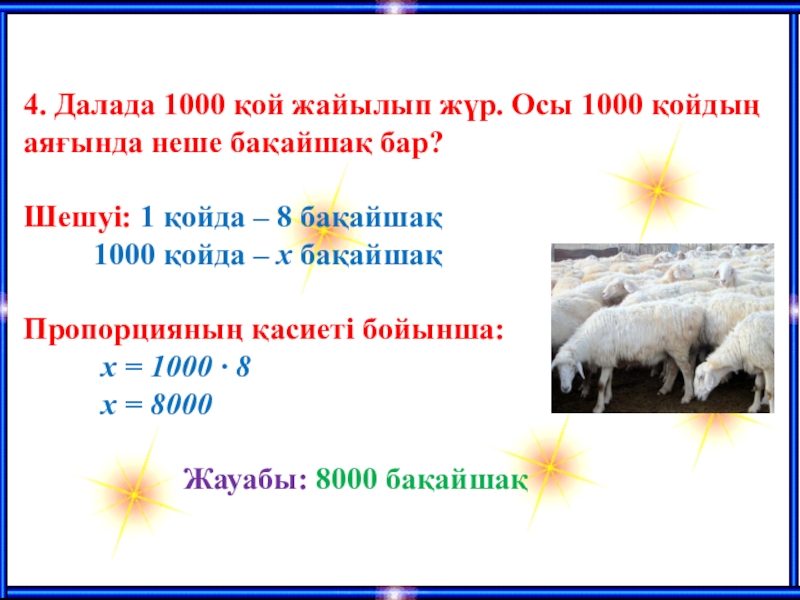 4. Далада 1000 қой жайылып жүр. Осы 1000 қойдың аяғында неше бақайшақ бар?

Шешуі: 1 қойда – 8 бақайшақ
1000 қойда – $x$ бақайшақ

Пропорцияның қасиеті бойынша:
$x = 1000 \cdot 8$
$x = 8000$

Жауабы: 8000 бақайшақ